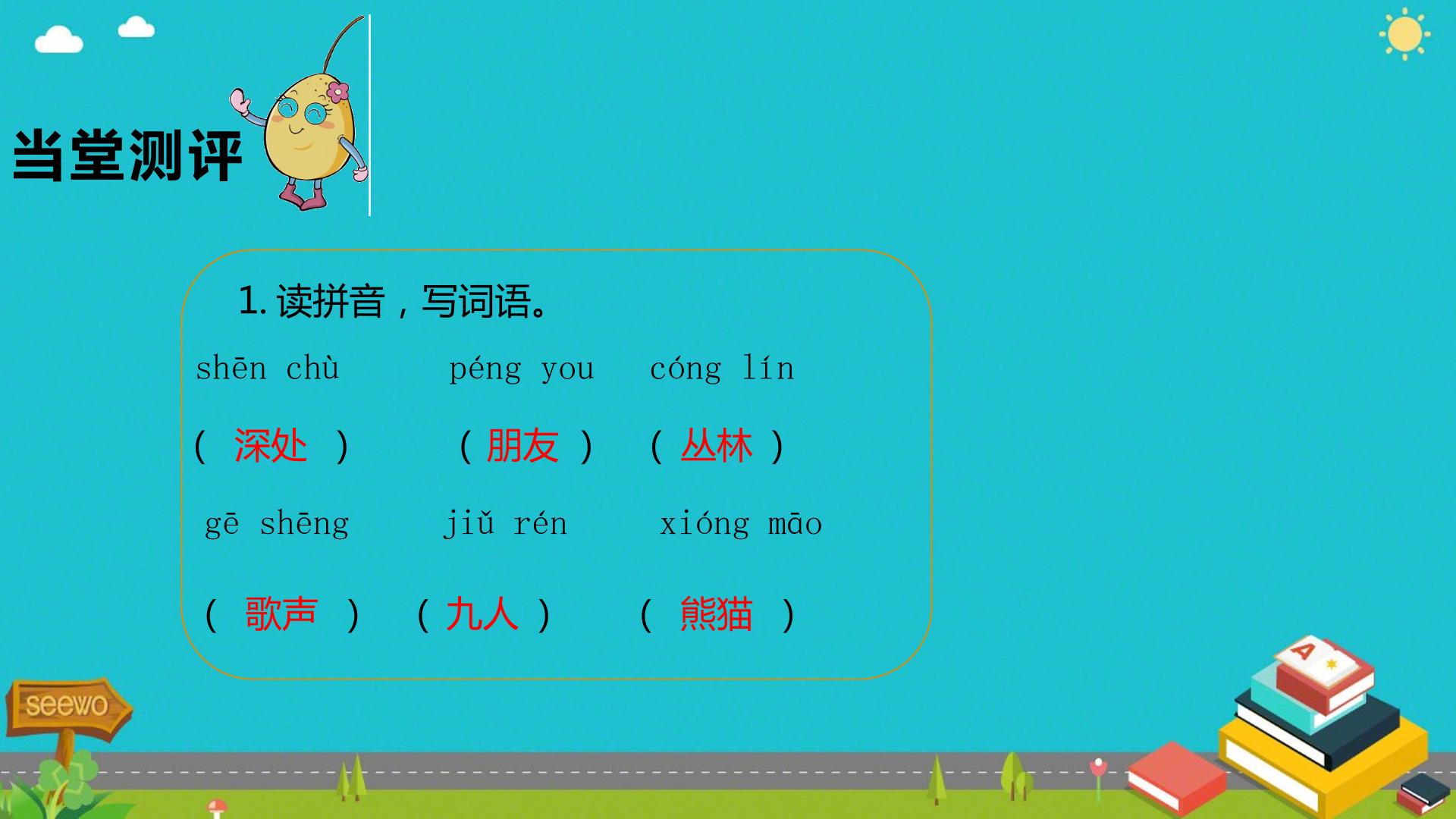 当堂测评

1. 读拼音，写词语。

shēn chù　　péng you　　cóng lín

（ 深处 ）　（ 朋友 ）　（ 丛林 ）

gē shēng　　jiǔ rén　　xióng māo

（ 歌声 ）　（ 九人 ）　（ 熊猫 ）

seewo

A